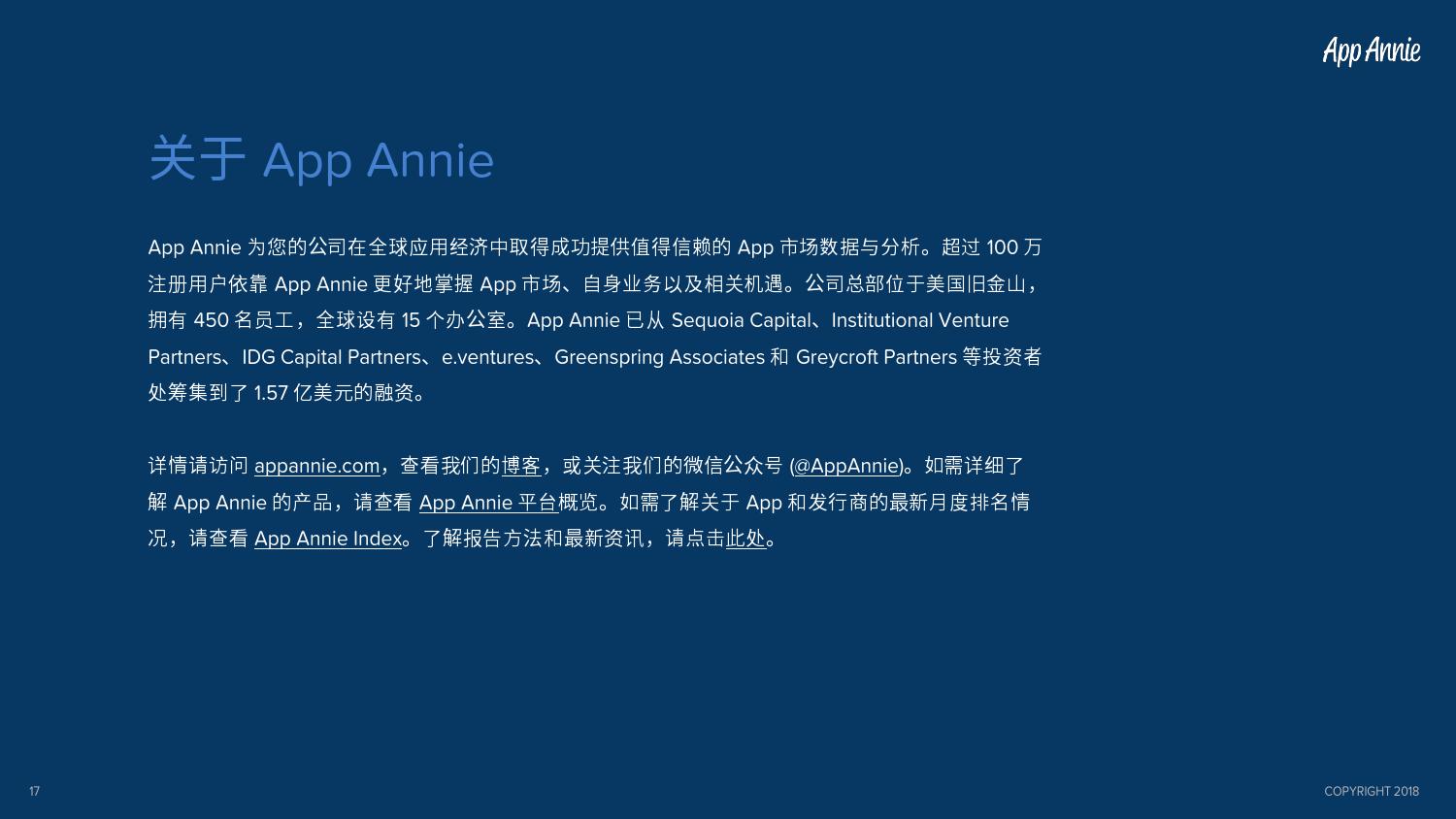 App Annie

关于 App Annie

App Annie 为您的公司在全球应用经济中取得成功提供值得信赖的 App 市场数据与分析。超过 100 万注册用户依靠 App Annie 更好地掌握 App 市场、自身业务以及相关机遇。公司总部位于美国旧金山，拥有 450 名员工，全球设有 15 个办公室。App Annie 已从 Sequoia Capital、Institutional Venture Partners、IDG Capital Partners、e.ventures、Greenspring Associates 和 Greycroft Partners 等投资者处筹集到了 1.57 亿美元的融资。

详情请访问 appannie.com，查看我们的博客，或关注我们的微信公众号 (@AppAnnie)。如需详细了解 App Annie 的产品，请查看 App Annie 平台概览。如需了解关于 App 和发行商的最新月度排名情况，请查看 App Annie Index。了解报告方法和最新资讯，请点击此处。

17

COPYRIGHT 2018